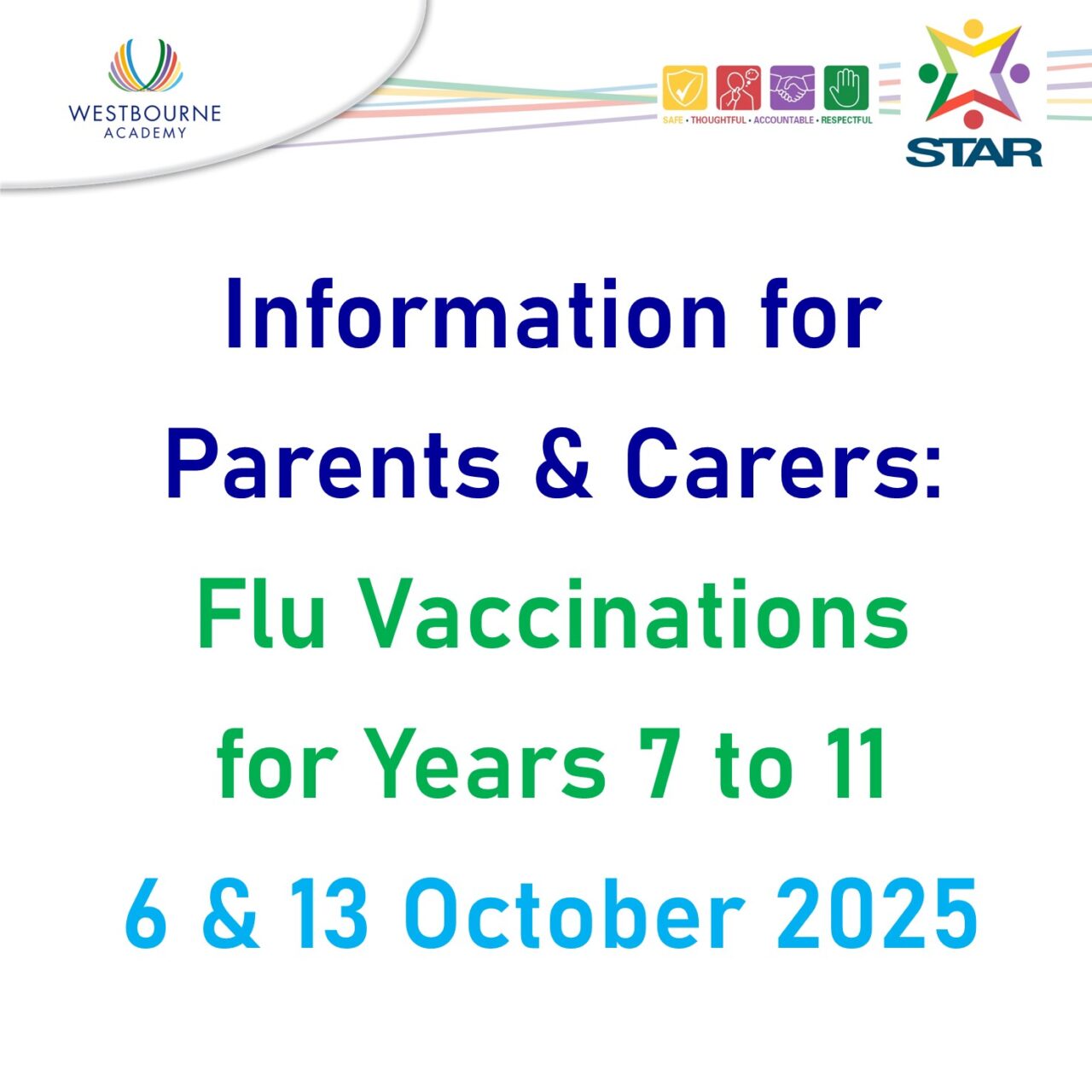 WESTBOURNE
ACADEMY

SAFE • THOUGHTFUL • ACCOUNTABLE • RESPECTFUL

STAR

Information for Parents & Carers: Flu Vaccinations for Years 7 to 11 6 & 13 October 2025